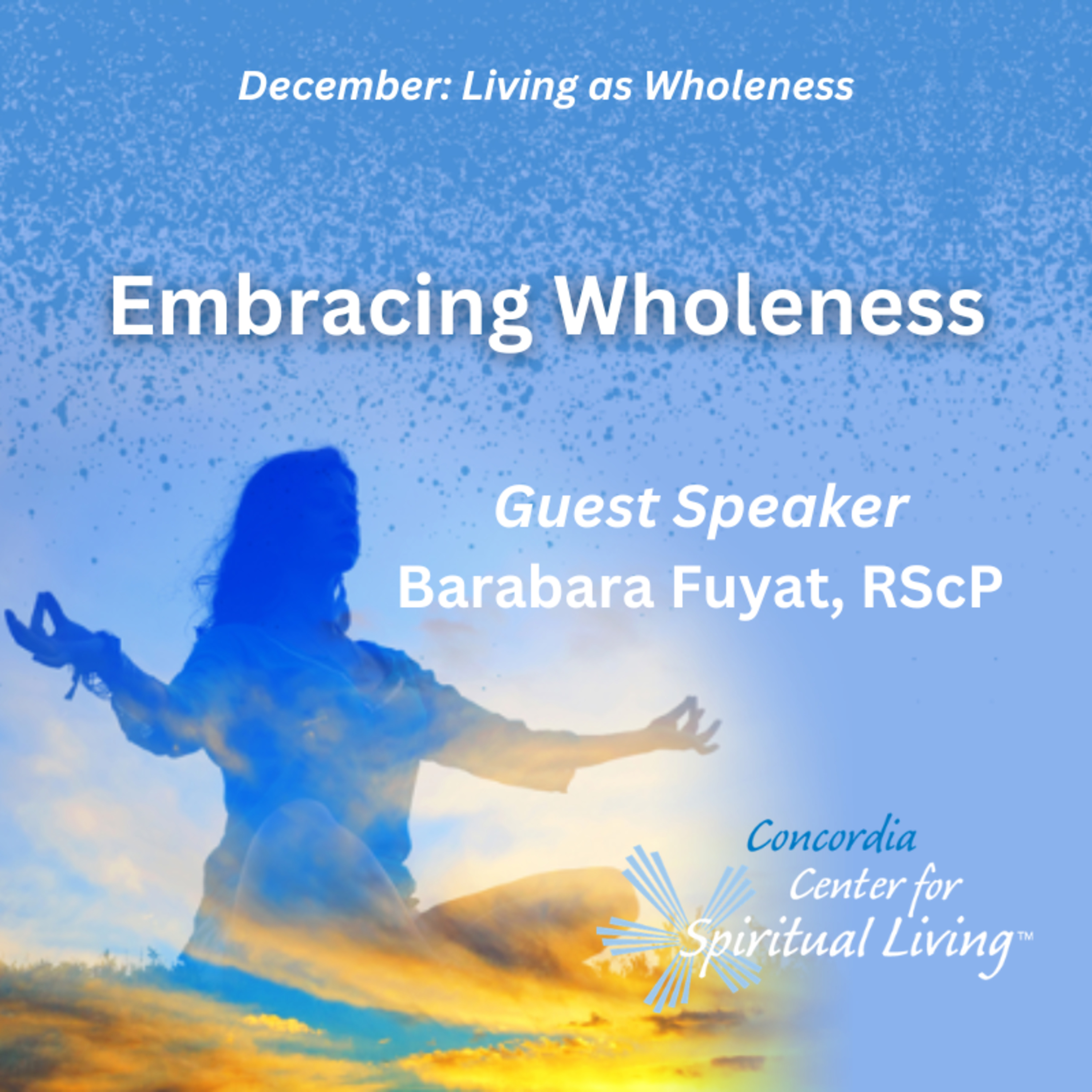 December: Living as Wholeness

Embracing Wholeness

Guest Speaker
Barabara Fuyat, RScP

Concordia
Center for
Spiritual Living™